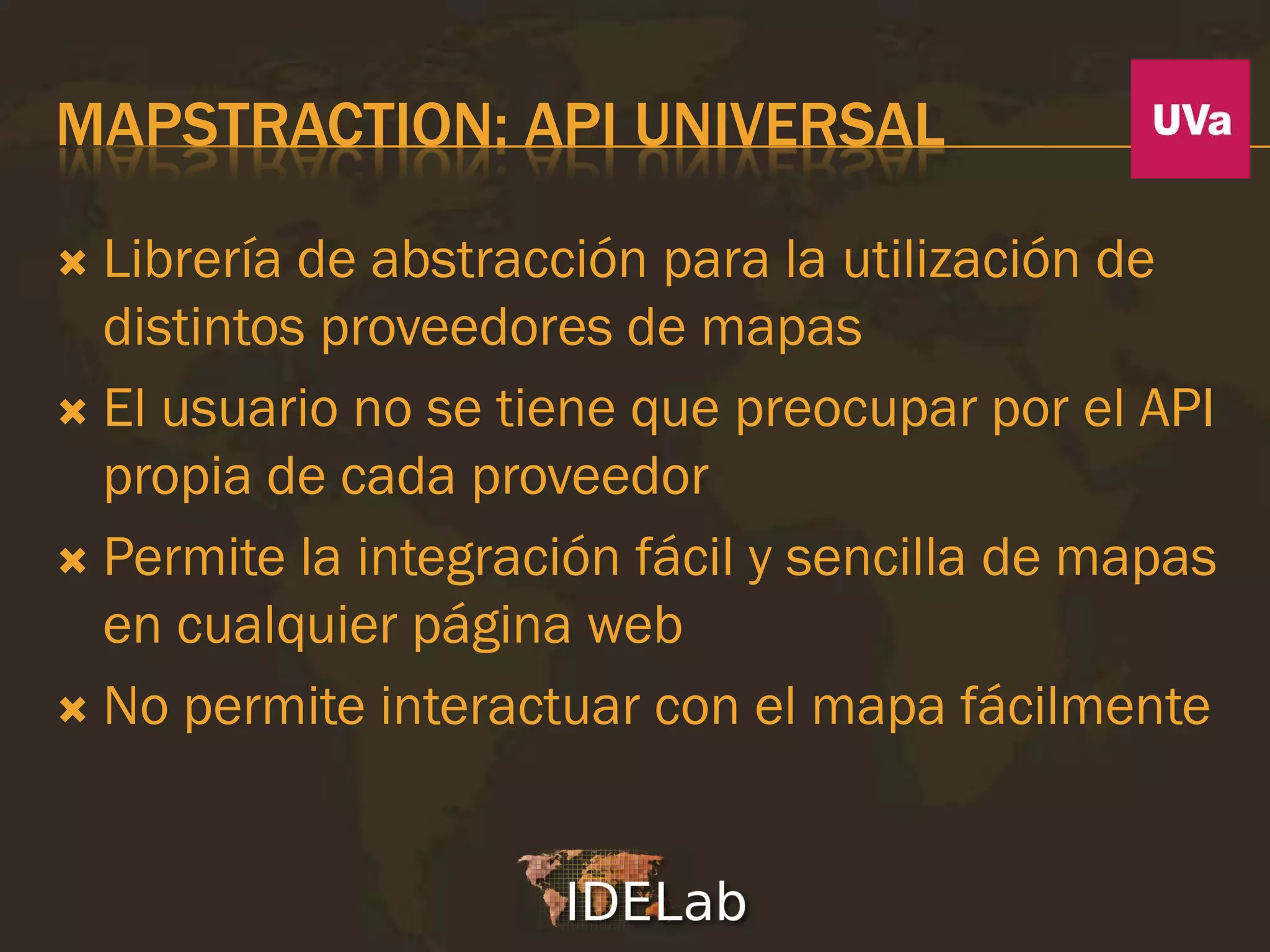 MAPSTRACTION: API UNIVERSAL

UVa

× Librería de abstracción para la utilización de distintos proveedores de mapas

× El usuario no se tiene que preocupar por el API propia de cada proveedor

× Permite la integración fácil y sencilla de mapas en cualquier página web

× No permite interactuar con el mapa fácilmente

IDELab